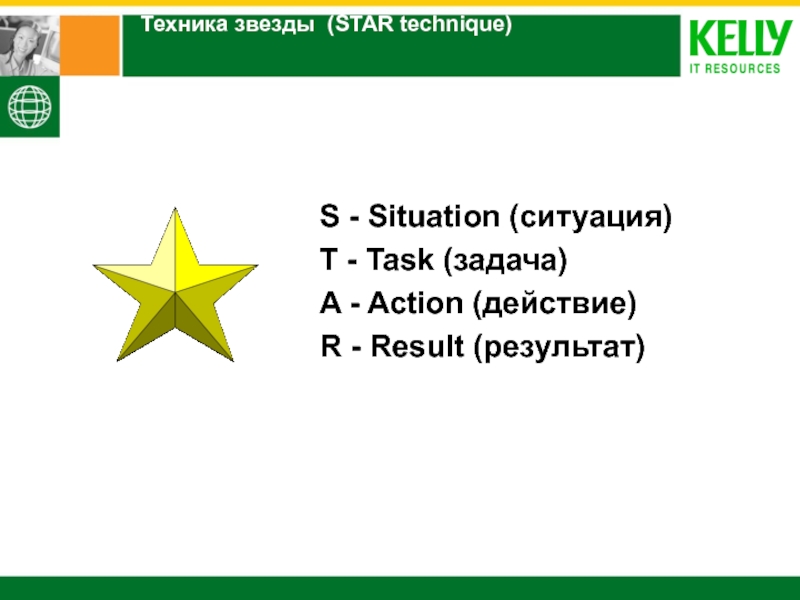 Техника звезды (STAR technique)

KELLY
IT RESOURCES

S - Situation (ситуация)
T - Task (задача)
A - Action (действие)
R - Result (результат)